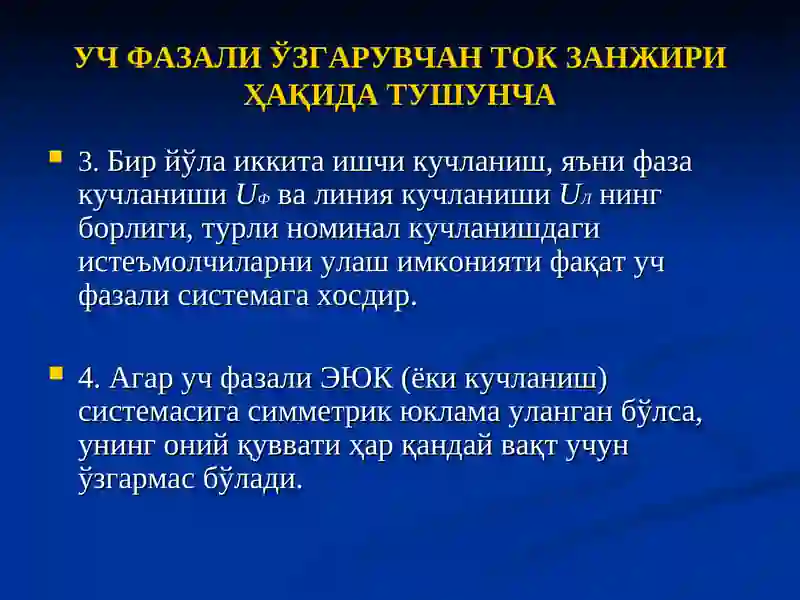 УЧ ФАЗАЛИ ЎЗГАРУВЧАН ТОК ЗАНЖИРИ ҲАҚИДА ТУШУНЧА

3. Бир йўла иккита ишчи кучланиш, яъни фаза кучланиши $U_Ф$ ва линия кучланиши $U_Л$ нинг борлиги, турли номинал кучланишдаги истеъмолчиларни улаш имконияти фақат уч фазали системага хосдир.

4. Агар уч фазали ЭЮК (ёки кучланиш) системасига симметрик юклама уланган бўлса, унинг оний қуввати ҳар қандай вақт учун ўзгармас бўлади.